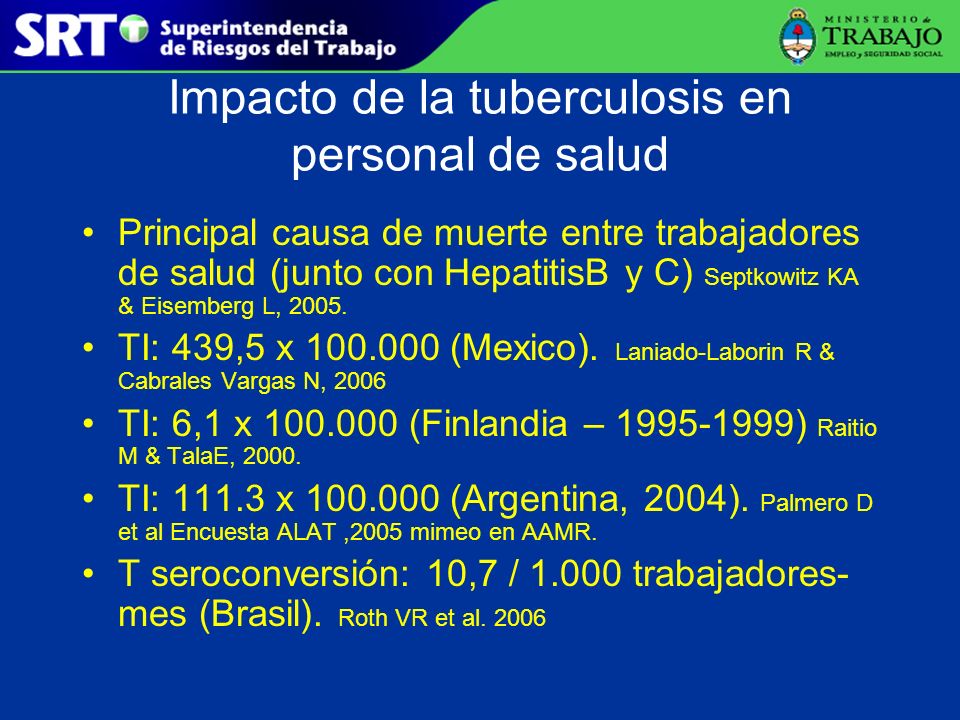 SRT Superintendencia de Riesgos del Trabajo

MINISTERIO de TRABAJO EMPLEO y SEGURIDAD SOCIAL

Impacto de la tuberculosis en personal de salud

• Principal causa de muerte entre trabajadores de salud (junto con HepatitisB y C) Septkowitz KA & Eisemberg L, 2005.
• TI: 439,5 x 100.000 (Mexico). Laniado-Laborin R & Cabrales Vargas N, 2006
• TI: 6,1 x 100.000 (Finlandia – 1995-1999) Raitio M & TalaE, 2000.
• TI: 111.3 x 100.000 (Argentina, 2004). Palmero D et al Encuesta ALAT ,2005 mimeo en AAMR.
• T seroconversión: 10,7 / 1.000 trabajadores-mes (Brasil). Roth VR et al. 2006